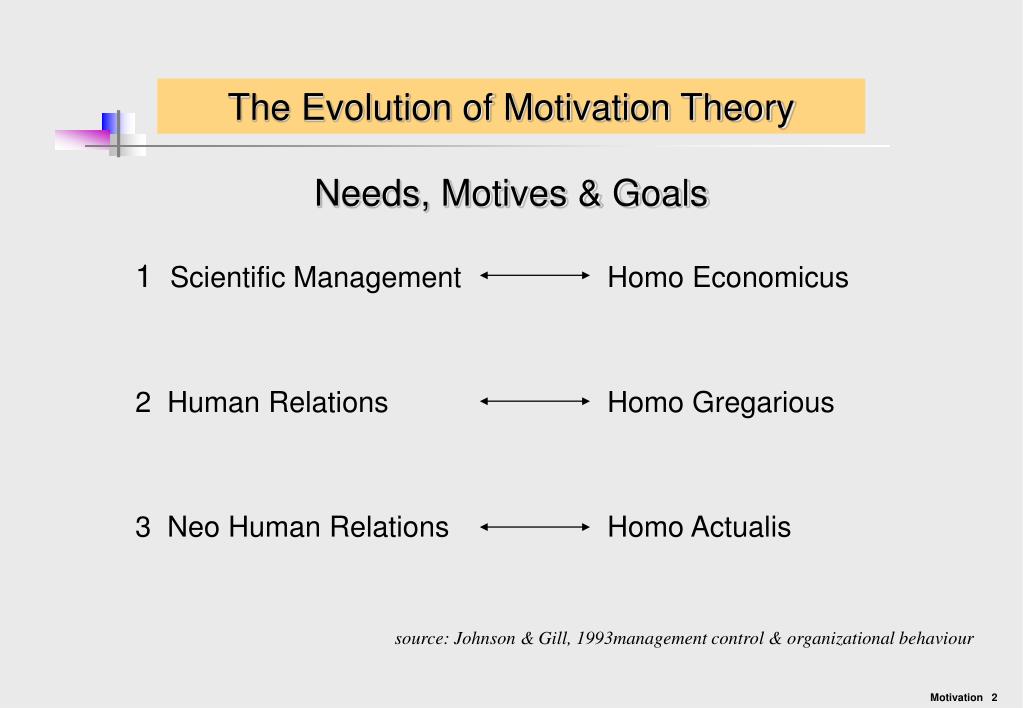 The Evolution of Motivation Theory

Needs, Motives & Goals

1 Scientific Management ⟷ Homo Economicus

2 Human Relations ⟷ Homo Gregarious

3 Neo Human Relations ⟷ Homo Actualis

source: Johnson & Gill, 1993management control & organizational behaviour

Motivation 2